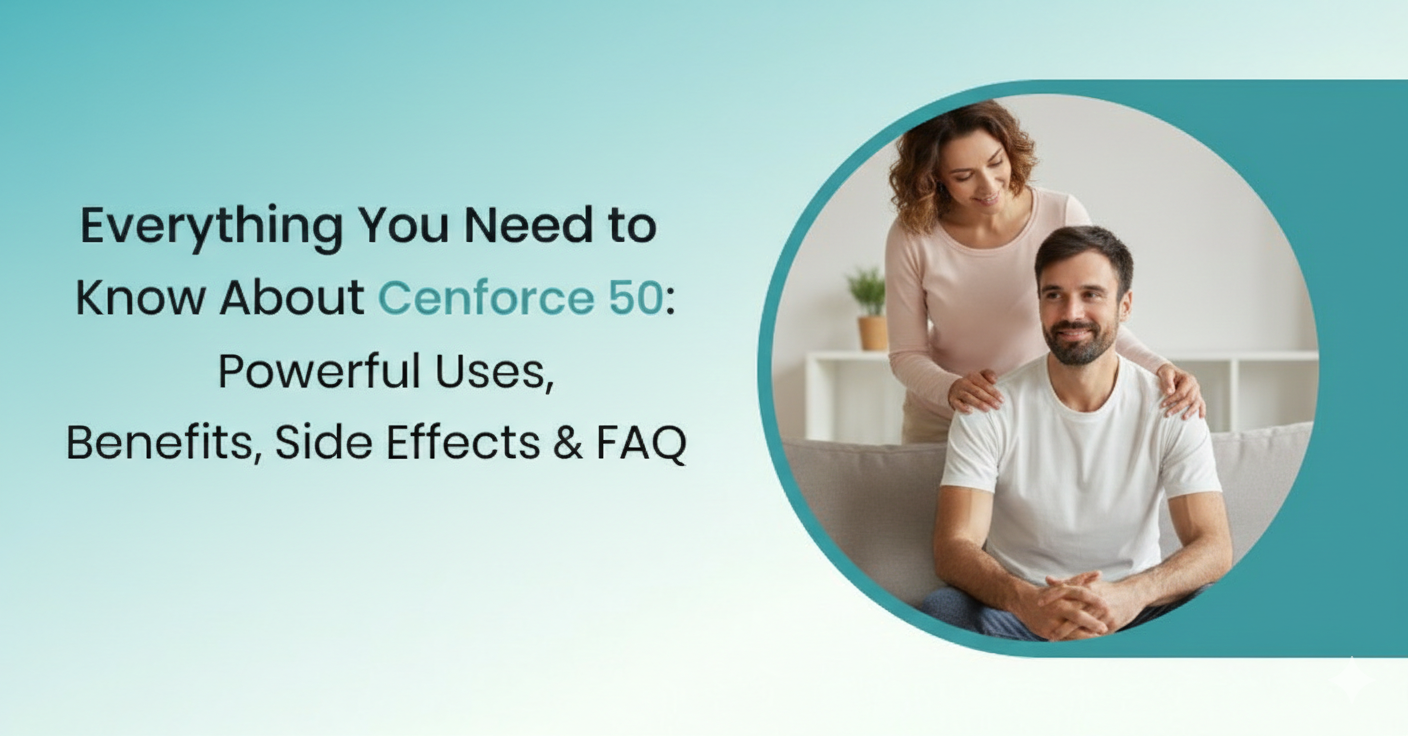 Everything You Need to Know About Cenforce 50: Powerful Uses, Benefits, Side Effects & FAQ